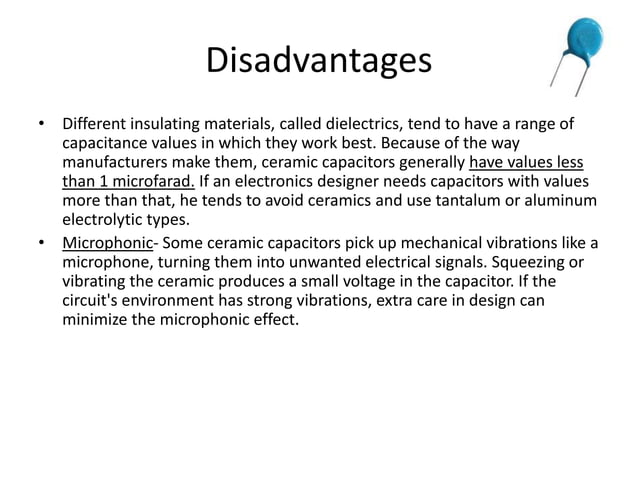 Disadvantages

• Different insulating materials, called dielectrics, tend to have a range of capacitance values in which they work best. Because of the way manufacturers make them, ceramic capacitors generally have values less than 1 microfarad. If an electronics designer needs capacitors with values more than that, he tends to avoid ceramics and use tantalum or aluminum electrolytic types.

• Microphonic- Some ceramic capacitors pick up mechanical vibrations like a microphone, turning them into unwanted electrical signals. Squeezing or vibrating the ceramic produces a small voltage in the capacitor. If the circuit's environment has strong vibrations, extra care in design can minimize the microphonic effect.